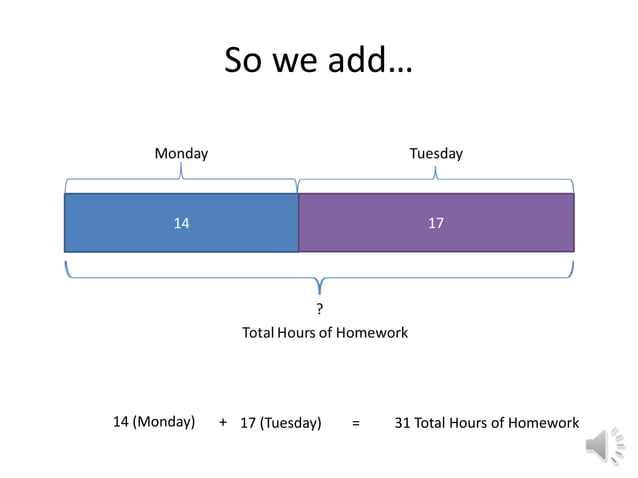 So we add…

Monday

Tuesday

14

17

?

Total Hours of Homework

14 (Monday) + 17 (Tuesday) = 31 Total Hours of Homework